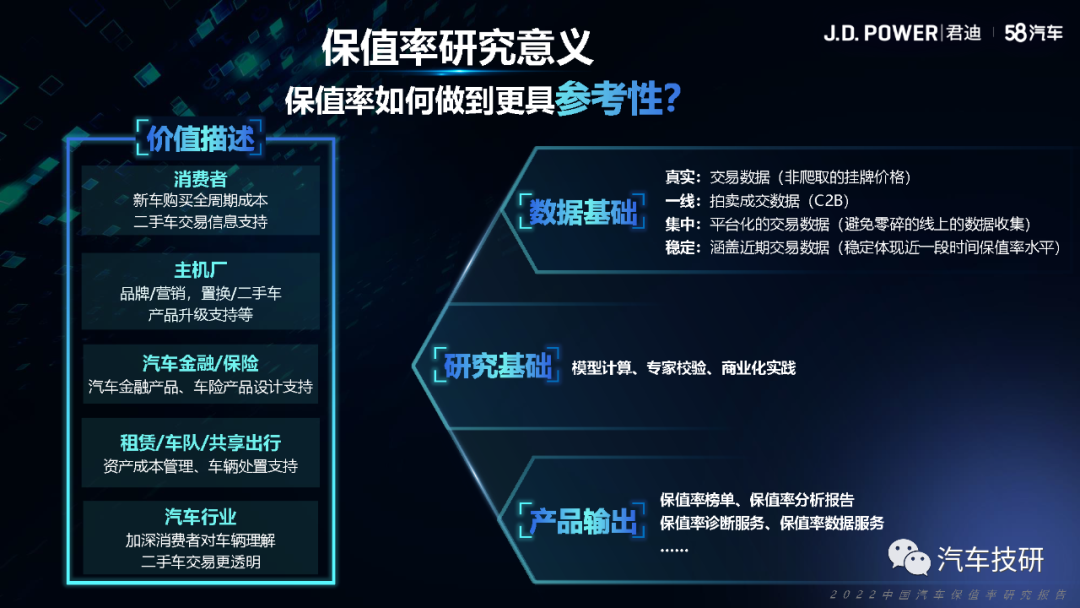 J.D. POWER | 君迪 | 58汽车

保值率研究意义

保值率如何做到更具参考性?

价值描述

消费者
新车购买全周期成本
二手车交易信息支持

主机厂
品牌/营销，置换/二手车
产品升级支持等

汽车金融/保险
汽车金融产品、车险产品设计支持

租赁/车队/共享出行
资产成本管理、车辆处置支持

汽车行业
加深消费者对车辆理解
二手车交易更透明

数据基础

真实：交易数据（非爬取的挂牌价格）
一线：拍卖成交数据（C2B）
集中：平台化的交易数据（避免零碎的线上的数据收集）
稳定：涵盖近期交易数据（稳定体现近一段时间保值率水平）

研究基础

模型计算、专家校验、商业化实践

产品输出

保值率榜单、保值率分析报告
保值率诊断服务、保值率数据服务
……

汽车技研

2022中国汽车保值率研究报告